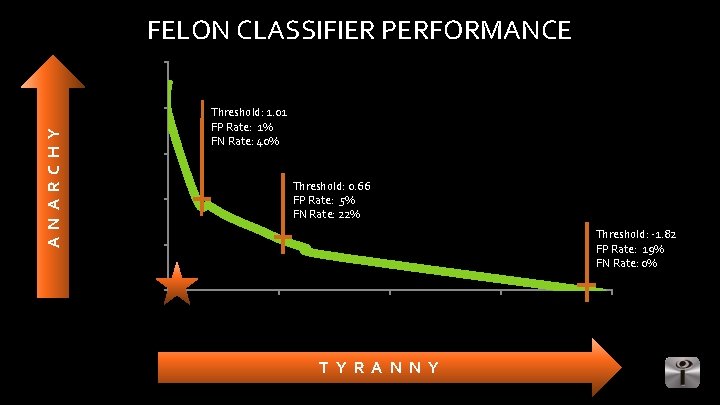 FELON CLASSIFIER PERFORMANCE

ANARCHY

Threshold: 1.01
FP Rate: 1%
FN Rate: 40%

Threshold: 0.66
FP Rate: 5%
FN Rate: 22%

Threshold: -1.82
FP Rate: 19%
FN Rate: 0%

TYRANNY